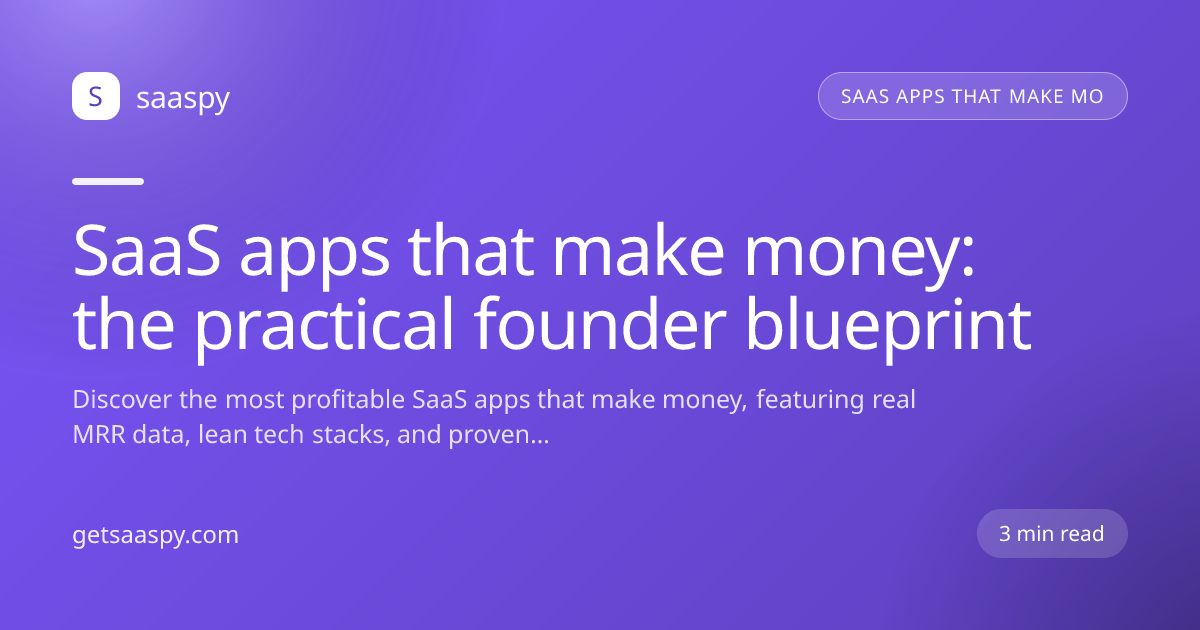 S saaspy

SAAS APPS THAT MAKE MO

SaaS apps that make money: the practical founder blueprint

Discover the most profitable SaaS apps that make money, featuring real MRR data, lean tech stacks, and proven...

getsaaspy.com

3 min read